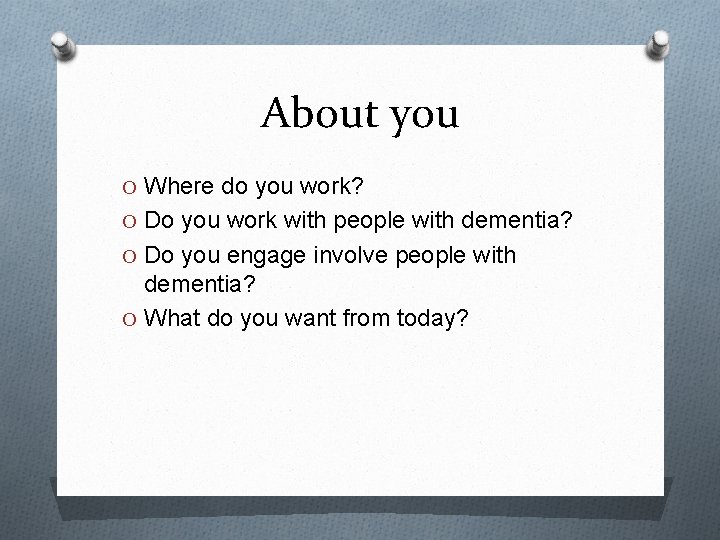 About you

O Where do you work?
O Do you work with people with dementia?
O Do you engage involve people with dementia?
O What do you want from today?